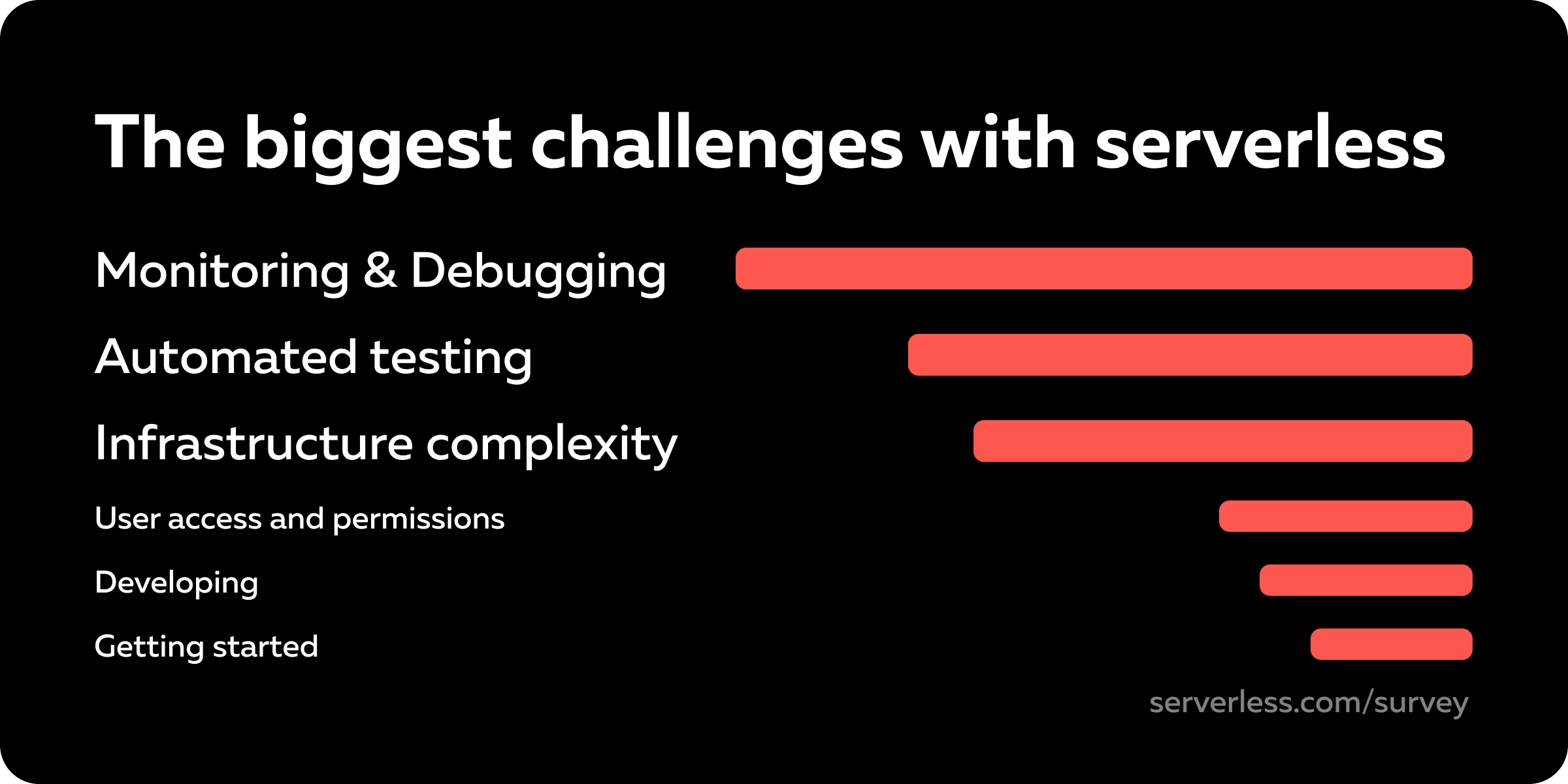 The biggest challenges with serverless

Monitoring & Debugging

Automated testing

Infrastructure complexity

User access and permissions

Developing

Getting started

serverless.com/survey